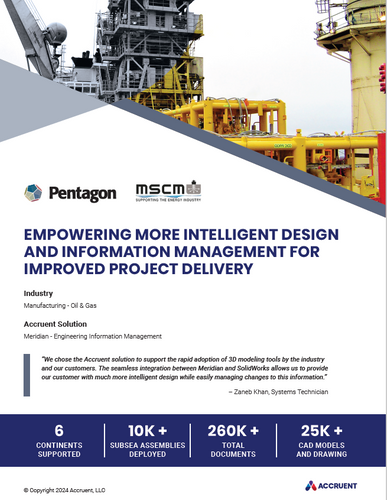 Pentagon

mscm
SUPPORTING THE ENERGY INDUSTRY

EMPOWERING MORE INTELLIGENT DESIGN AND INFORMATION MANAGEMENT FOR IMPROVED PROJECT DELIVERY

Industry

Manufacturing - Oil & Gas

Accruent Solution

Meridian - Engineering Information Management

"We chose the Accruent solution to support the rapid adoption of 3D modeling tools by the industry and our customers. The seamless integration between Meridian and SolidWorks allows us to provide our customer with much more intelligent design while easily managing changes to this information."

– Zaneb Khan, Systems Technician

6
CONTINENTS SUPPORTED

10K +
SUBSEA ASSEMBLIES DEPLOYED

260K +
TOTAL DOCUMENTS

25K +
CAD MODELS AND DRAWING

© Copyright 2024 Accruent, LLC

ACCRUENT